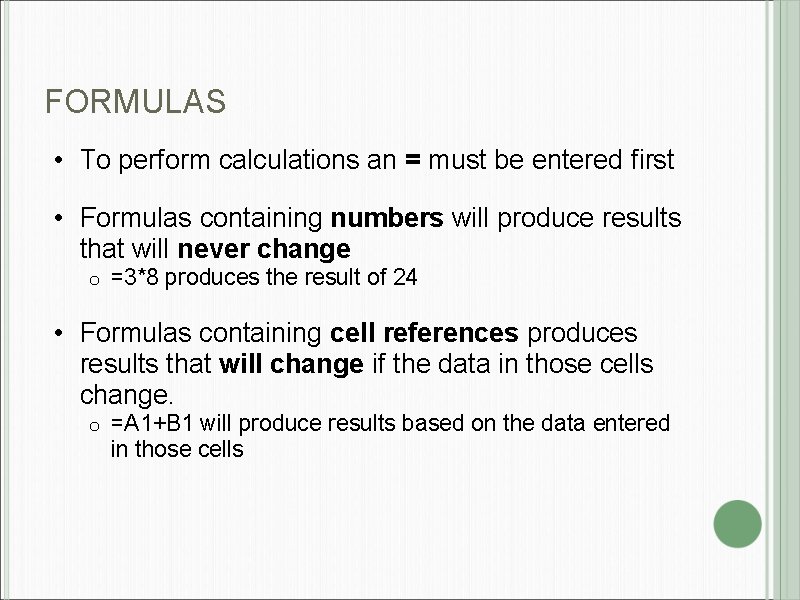 FORMULAS

• To perform calculations an = must be entered first

• Formulas containing numbers will produce results that will never change
  o =3*8 produces the result of 24

• Formulas containing cell references produces results that will change if the data in those cells change.
  o =A1+B1 will produce results based on the data entered in those cells